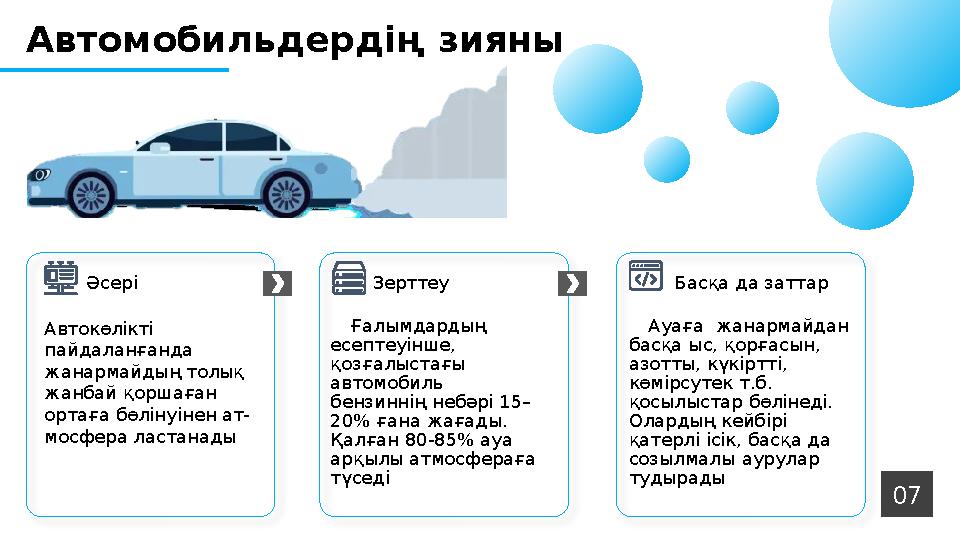 Автомобильдердің зияны

Әсері

Автокөлікті пайдаланғанда жанармайдың толық жанбай қоршаған ортаға бөлінуінен атмосфера ластанады

Зерттеу

Ғалымдардың есептеуінше, қозғалыстағы автомобиль бензиннің небәрі 15–20% ғана жағады. Қалған 80-85% ауа арқылы атмосфераға түседі

Басқа да заттар

Ауаға жанармайдан басқа ыс, қорғасын, азотты, күкіртті, көмірсутек т.б. қосылыстар бөлінеді. Олардың кейбірі қатерлі ісік, басқа да созылмалы аурулар тудырады

07